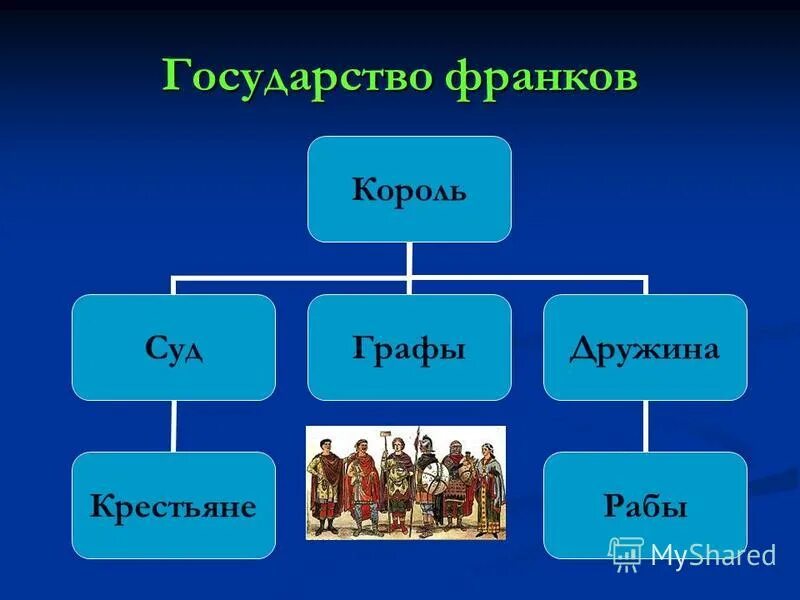 Государство франков

Король

Суд

Графы

Дружина

Крестьяне

Рабы

MyShared